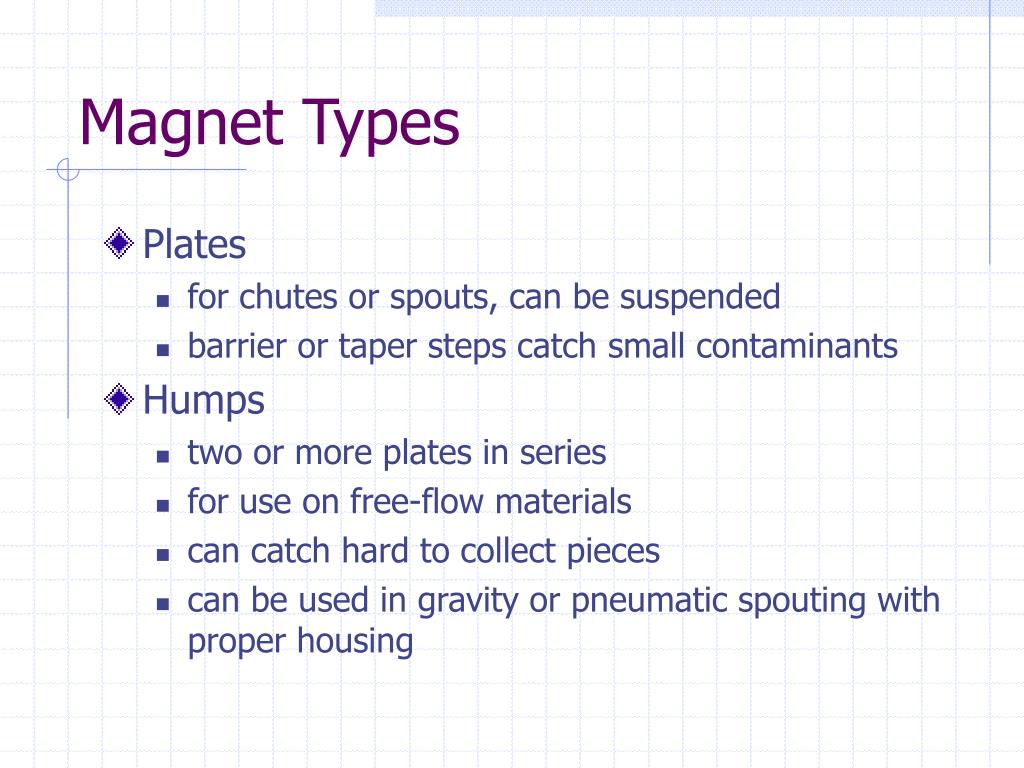 Magnet Types

Plates
- for chutes or spouts, can be suspended
- barrier or taper steps catch small contaminants

Humps
- two or more plates in series
- for use on free-flow materials
- can catch hard to collect pieces
- can be used in gravity or pneumatic spouting with proper housing